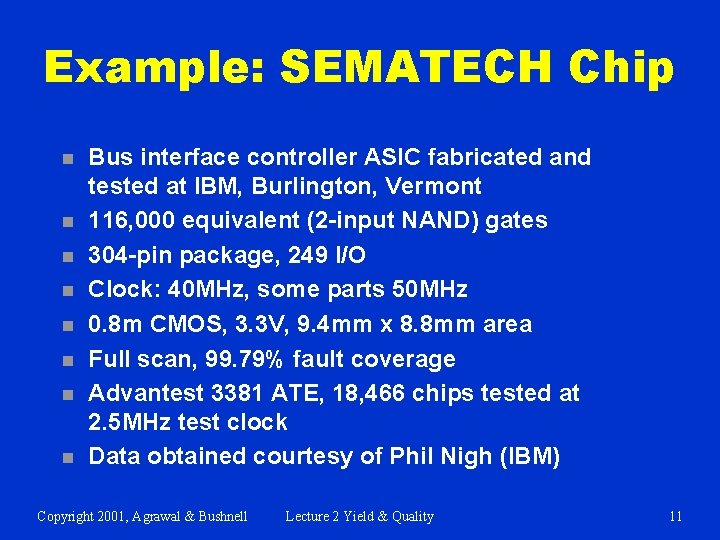 Example: SEMATECH Chip

- Bus interface controller ASIC fabricated and tested at IBM, Burlington, Vermont
- 116,000 equivalent (2-input NAND) gates
- 304-pin package, 249 I/O
- Clock: 40MHz, some parts 50MHz
- 0.8m CMOS, 3.3V, 9.4mm x 8.8mm area
- Full scan, 99.79% fault coverage
- Advantest 3381 ATE, 18,466 chips tested at 2.5MHz test clock
- Data obtained courtesy of Phil Nigh (IBM)

Copyright 2001, Agrawal & Bushnell Lecture 2 Yield & Quality 11